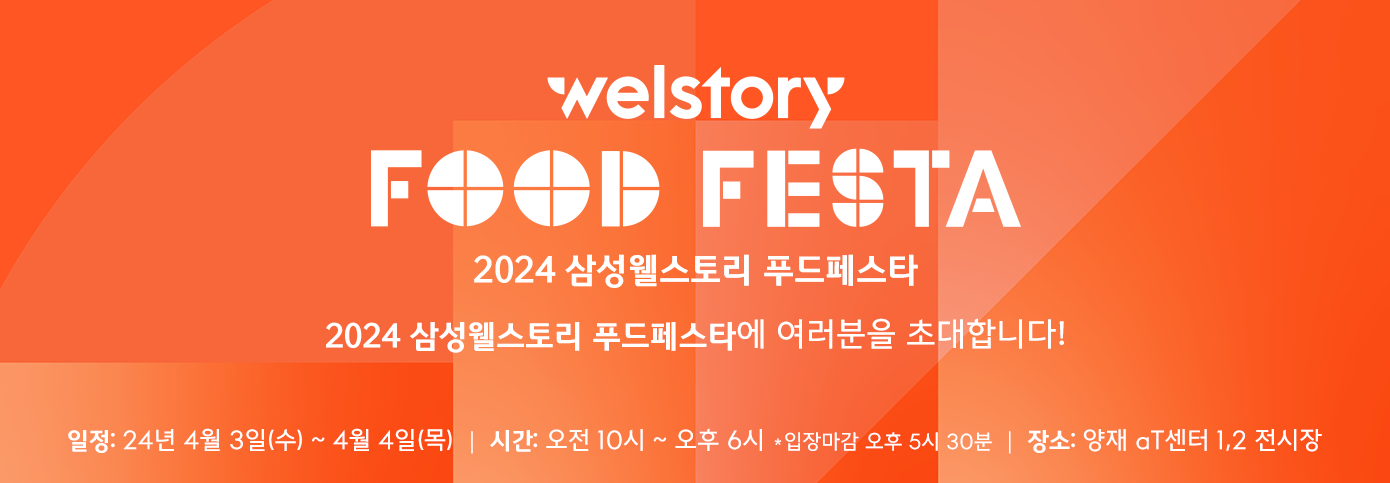 welstory
FOOD FESTA
2024 삼성웰스토리 푸드페스타

2024 삼성웰스토리 푸드페스타에 여러분을 초대합니다!

일정: 24년 4월 3일(수) ~ 4월 4일(목) | 시간: 오전 10시 ~ 오후 6시 *입장마감 오후 5시 30분 | 장소: 양재 aT센터 1,2 전시장